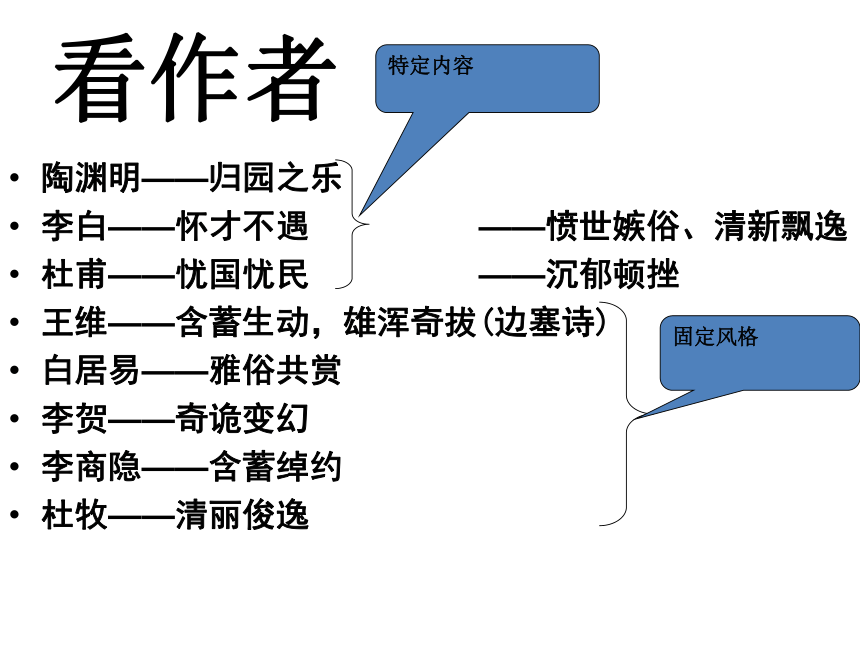 看作者

特定内容

• 陶渊明——归园之乐
• 李白——怀才不遇 ——愤世嫉俗、清新飘逸
• 杜甫——忧国忧民 ——沉郁顿挫
• 王维——含蓄生动，雄浑奇拔(边塞诗)
• 白居易——雅俗共赏
• 李贺——奇诡变幻
• 李商隐——含蓄绰约
• 杜牧——清丽俊逸

固定风格